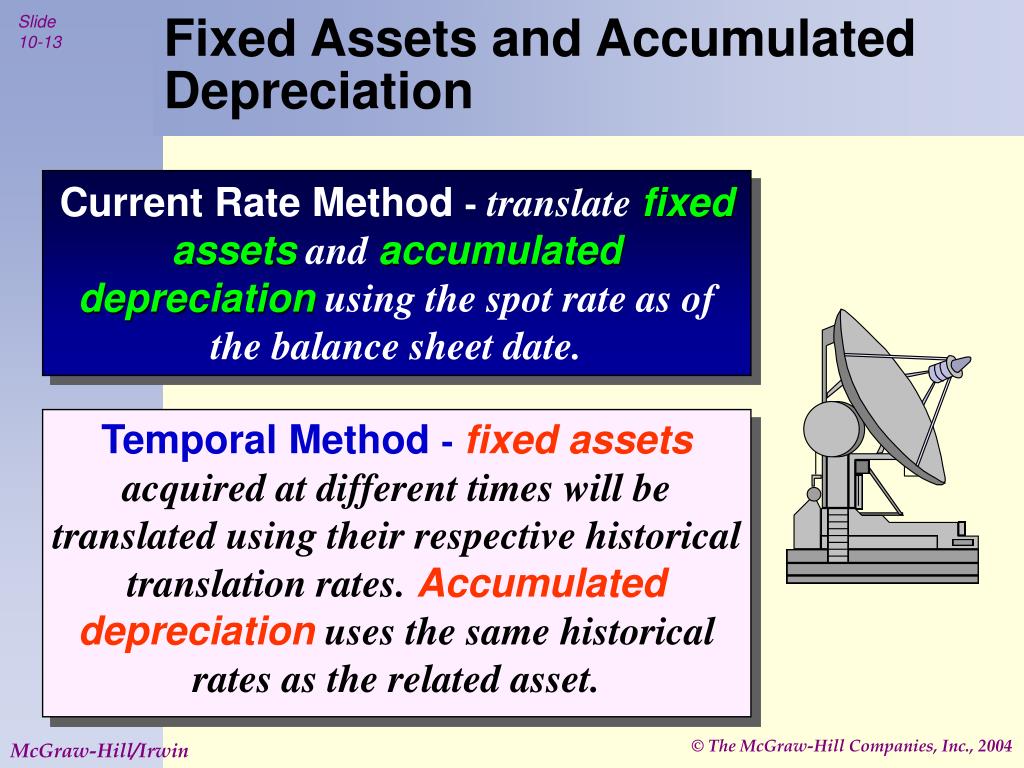 Slide 10-13

Fixed Assets and Accumulated Depreciation

Current Rate Method - translate fixed assets and accumulated depreciation using the spot rate as of the balance sheet date.

Temporal Method - fixed assets acquired at different times will be translated using their respective historical translation rates. Accumulated depreciation uses the same historical rates as the related asset.

McGraw-Hill/Irwin

© The McGraw-Hill Companies, Inc., 2004